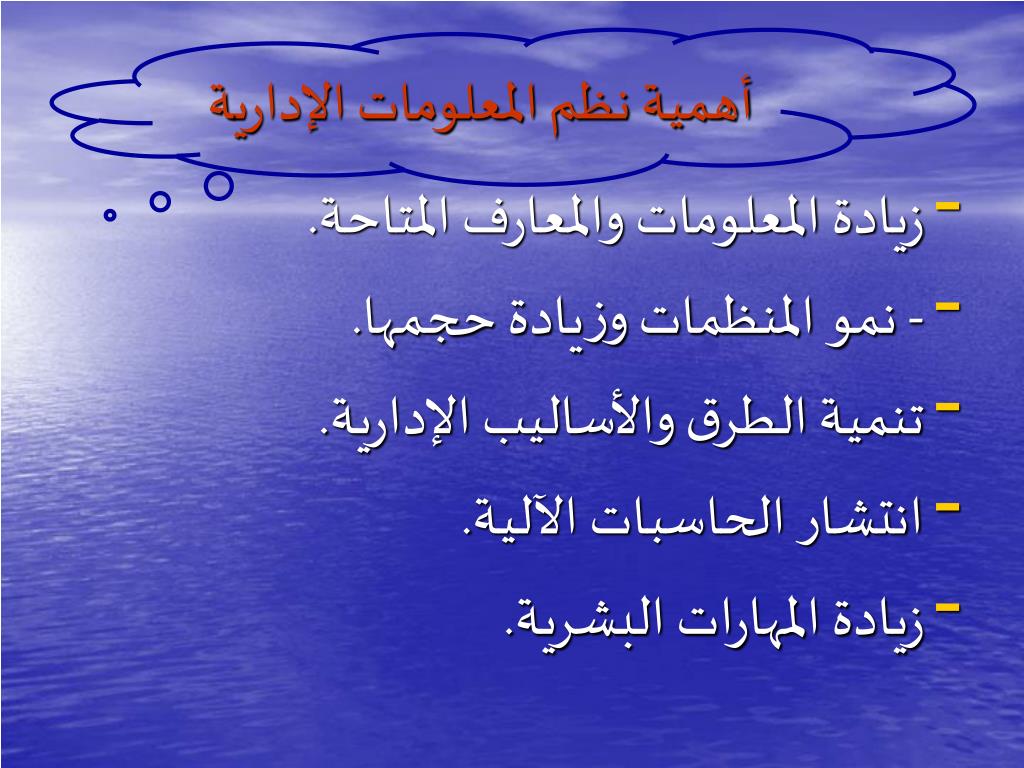 أهمية نظم المعلومات الإدارية

- زيادة المعلومات والمعارف المتاحة.

- - نمو المنظمات وزيادة حجمها.

- تنمية الطرق والأساليب الإدارية.

- انتشار الحاسبات الآلية.

- زيادة المهارات البشرية.